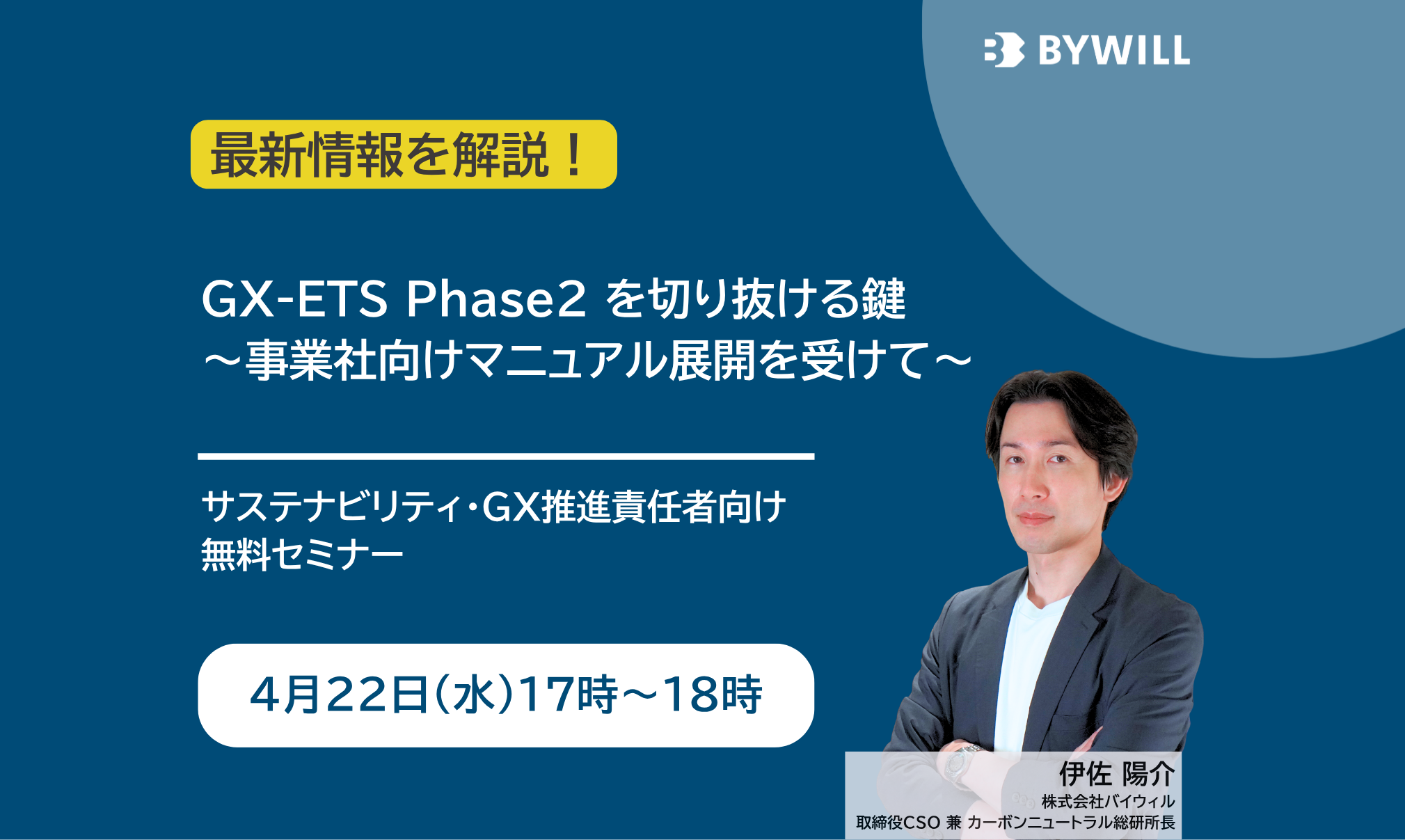 BYWILL

最新情報を解説！

GX-ETS Phase2 を切り抜ける鍵
～事業社向けマニュアル展開を受けて～

サステナビリティ・GX推進責任者向け
無料セミナー

4月22日(水)17時～18時

伊佐 陽介
株式会社バイウィル
取締役CSO 兼 カーボンニュートラル総研所長